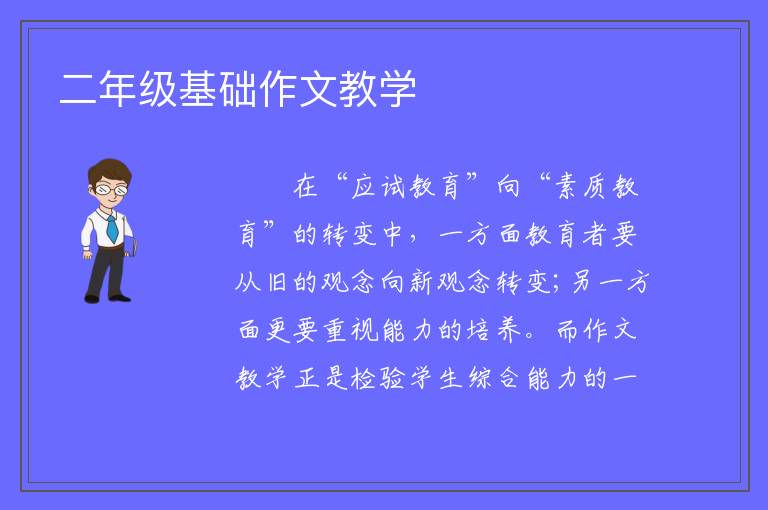 二年级基础作文教学

在“应试教育”向“素质教育”的转变中，一方面教育者要从旧的观念向新观念转变；另一方面更要重视能力的培养。而作文教学正是检验学生综合能力的一